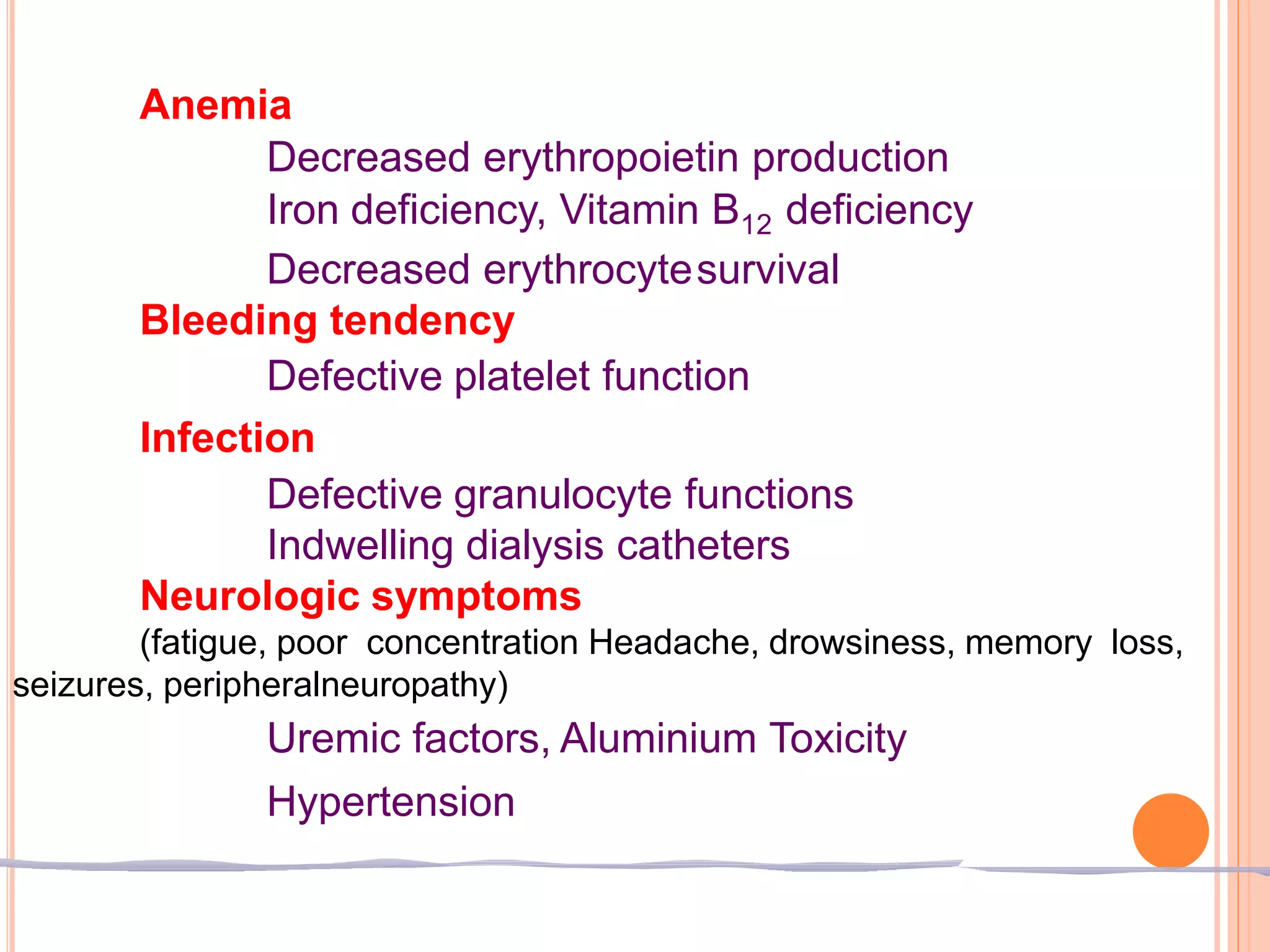 Anemia

Decreased erythropoietin production

Iron deficiency, Vitamin $B_{12}$ deficiency

Decreased erythrocyte survival

Bleeding tendency

Defective platelet function

Infection

Defective granulocyte functions

Indwelling dialysis catheters

Neurologic symptoms

(fatigue, poor concentration Headache, drowsiness, memory loss, seizures, peripheralneuropathy)

Uremic factors, Aluminium Toxicity

Hypertension